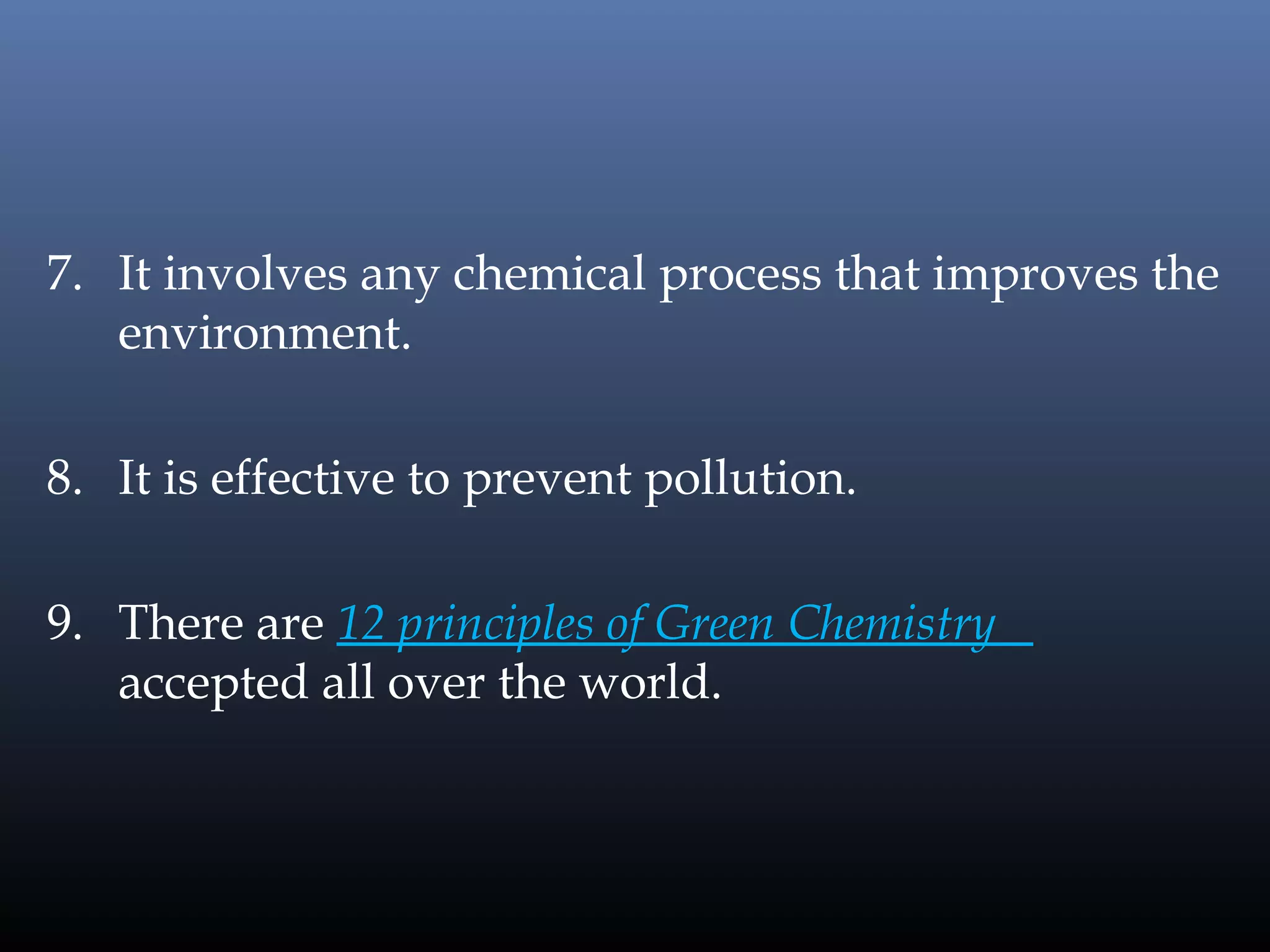 7. It involves any chemical process that improves the environment.

8. It is effective to prevent pollution.

9. There are 12 principles of Green Chemistry accepted all over the world.